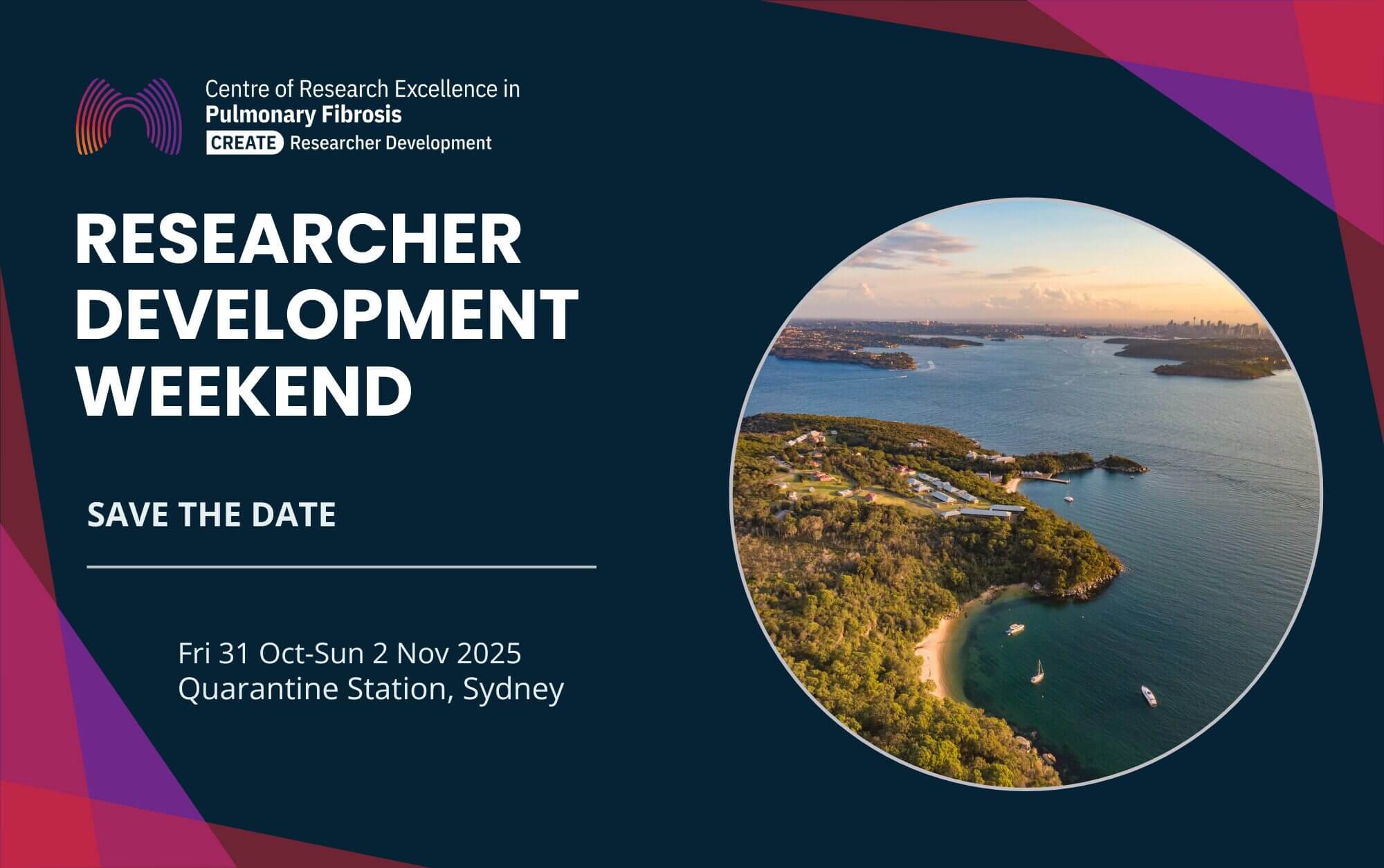 Centre of Research Excellence in
Pulmonary Fibrosis
CREATE Researcher Development

RESEARCHER DEVELOPMENT WEEKEND

SAVE THE DATE

Fri 31 Oct-Sun 2 Nov 2025
Quarantine Station, Sydney